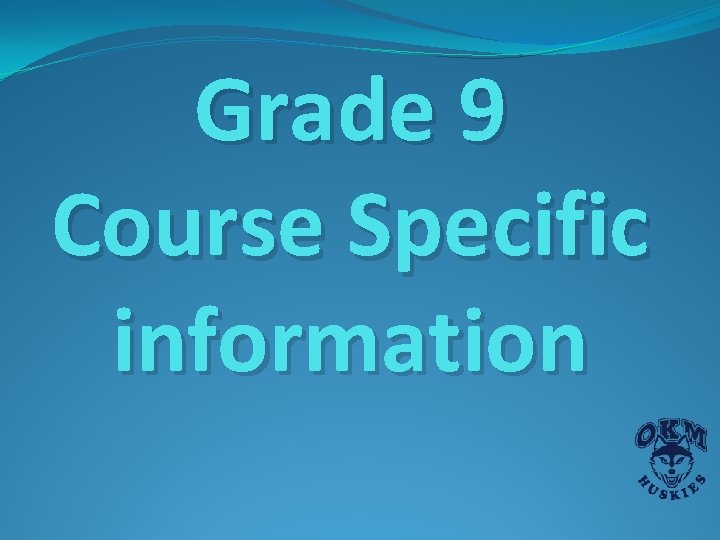 Grade 9 Course Specific information

OKM
HUSKIES